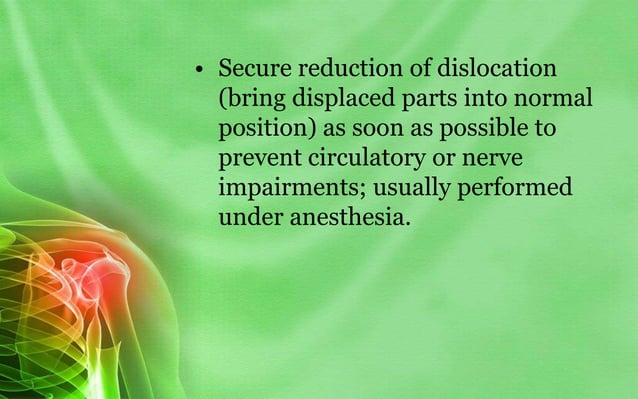 • Secure reduction of dislocation (bring displaced parts into normal position) as soon as possible to prevent circulatory or nerve impairments; usually performed under anesthesia.